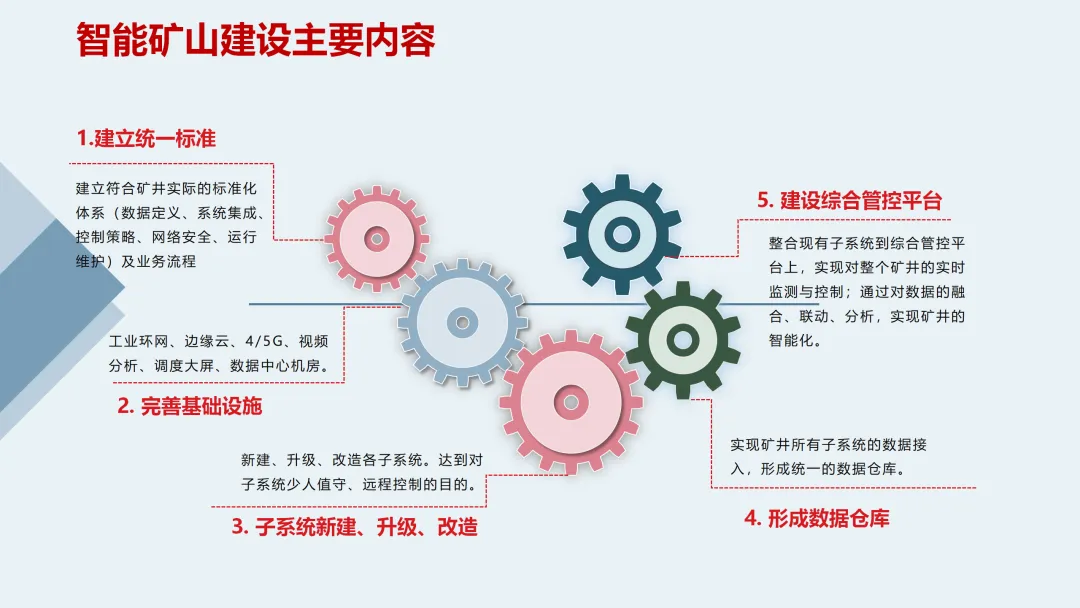 智能矿山建设主要内容

1.建立统一标准

建立符合矿井实际的标准化体系（数据定义、系统集成、控制策略、网络安全、运行维护）及业务流程

工业环网、边缘云、4/5G、视频分析、调度大屏、数据中心机房。

2. 完善基础设施

新建、升级、改造各子系统。达到对子系统少人值守、远程控制的目的。

3. 子系统新建、升级、改造

5. 建设综合管控平台

整合现有子系统到综合管控平台上，实现对整个矿井的实时监测与控制；通过对数据的融合、联动、分析，实现矿井的智能化。

实现矿井所有子系统的数据接入，形成统一的数据仓库。

4. 形成数据仓库